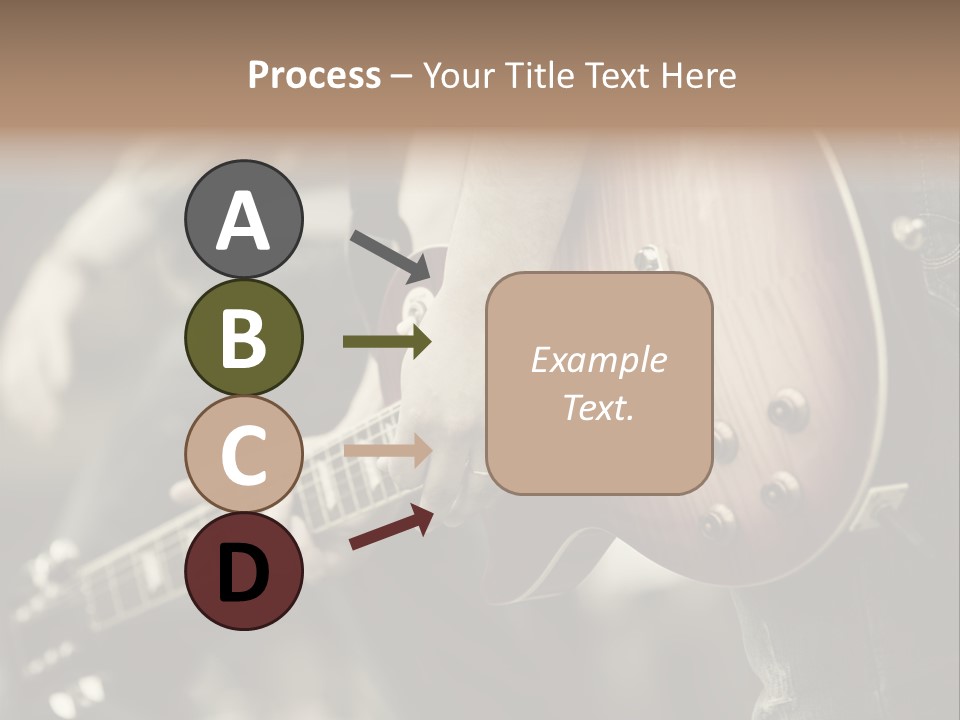 Process – Your Title Text Here

A

B

C

D

Example Text.